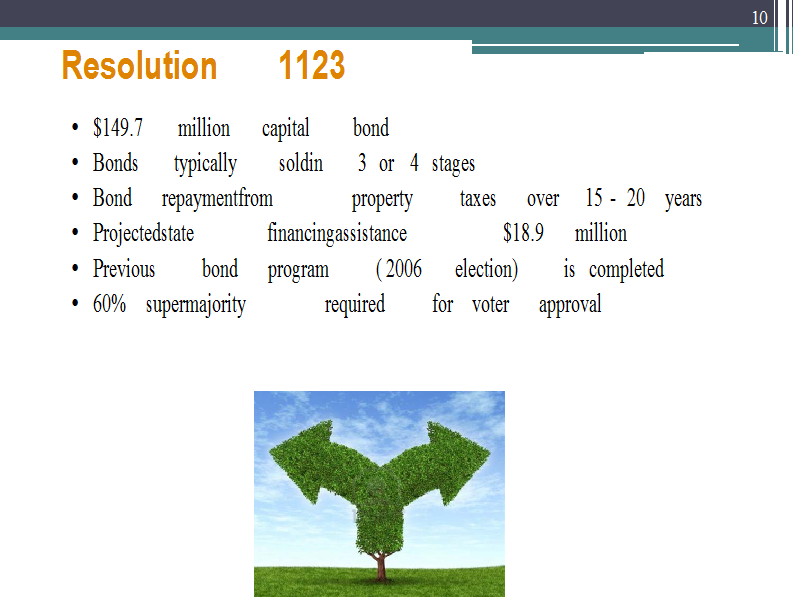 10

Resolution 1123

• \$149.7 million capital bond
• Bonds typically soldin 3 or 4 stages
• Bond repaymentfrom property taxes over 15 - 20 years
• Projectedstate financingassistance \$18.9 million
• Previous bond program ( 2006 election) is completed
• 60% supermajority required for voter approval